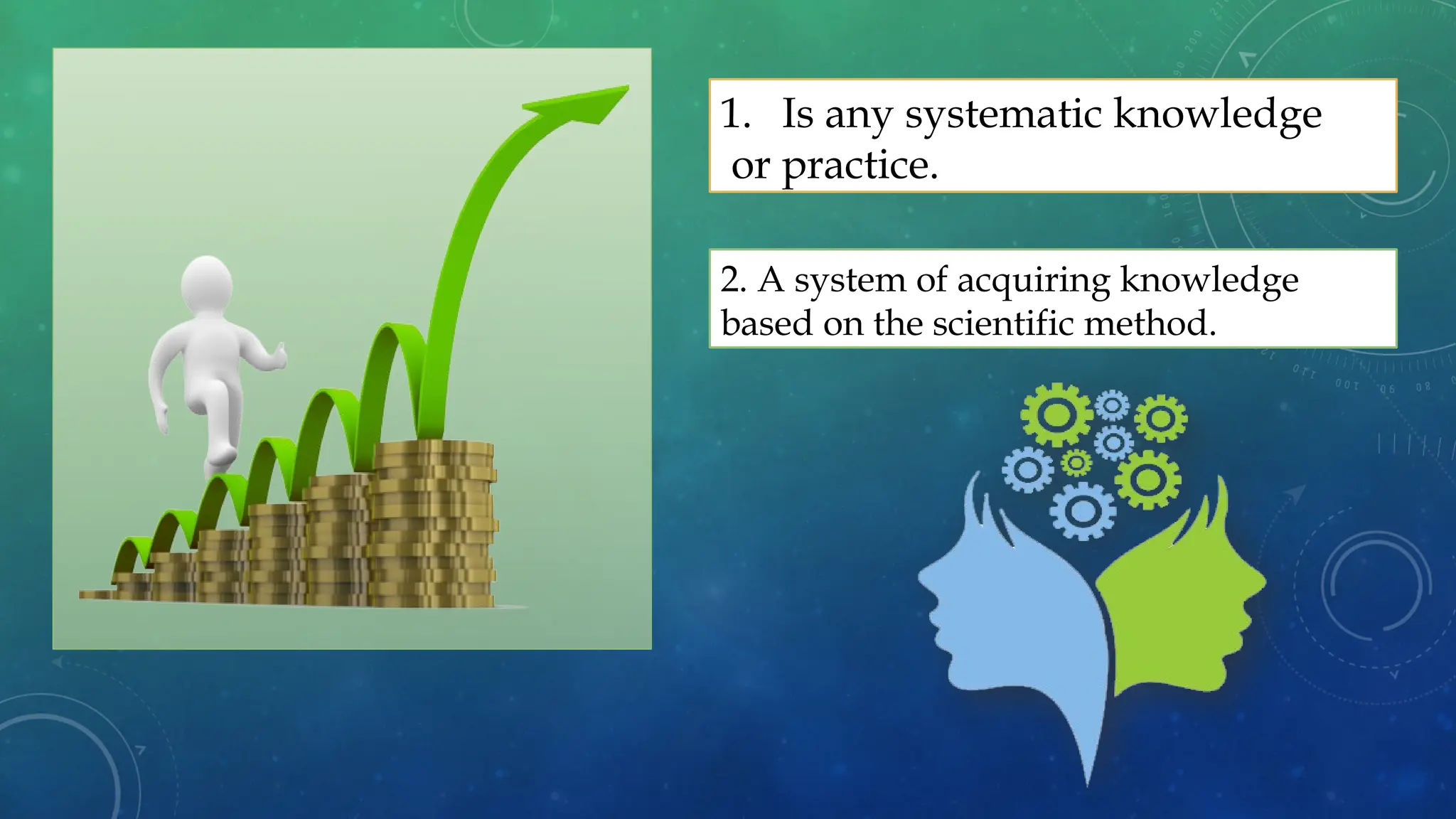 1. Is any systematic knowledge or practice.

2. A system of acquiring knowledge based on the scientific method.